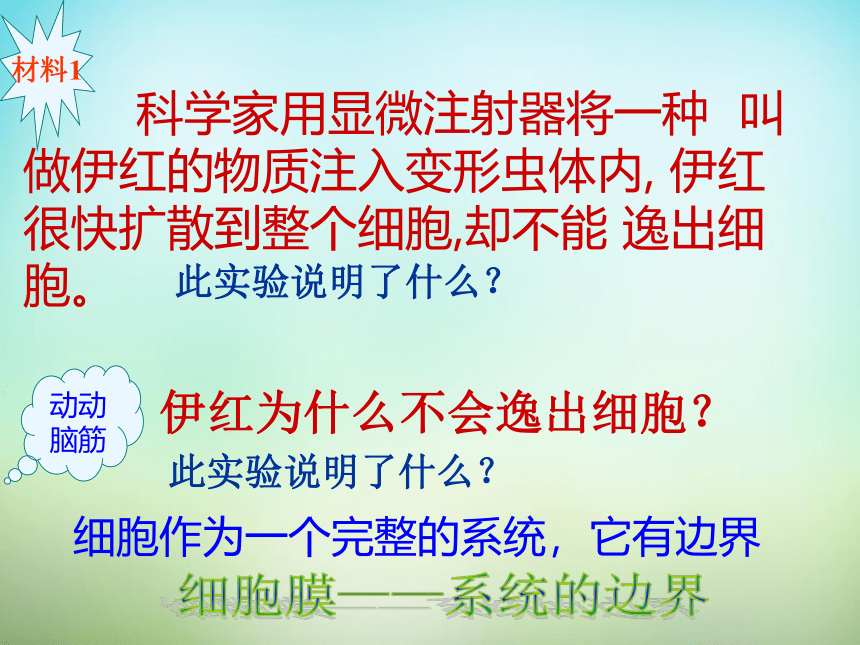 材料1

科学家用显微注射器将一种 叫做伊红的物质注入变形虫体内, 伊红很快扩散到整个细胞,却不能 逸出细胞。 此实验说明了什么？

动动脑筋

伊红为什么不会逸出细胞？

此实验说明了什么？

细胞作为一个完整的系统，它有边界

细胞膜——系统的边界